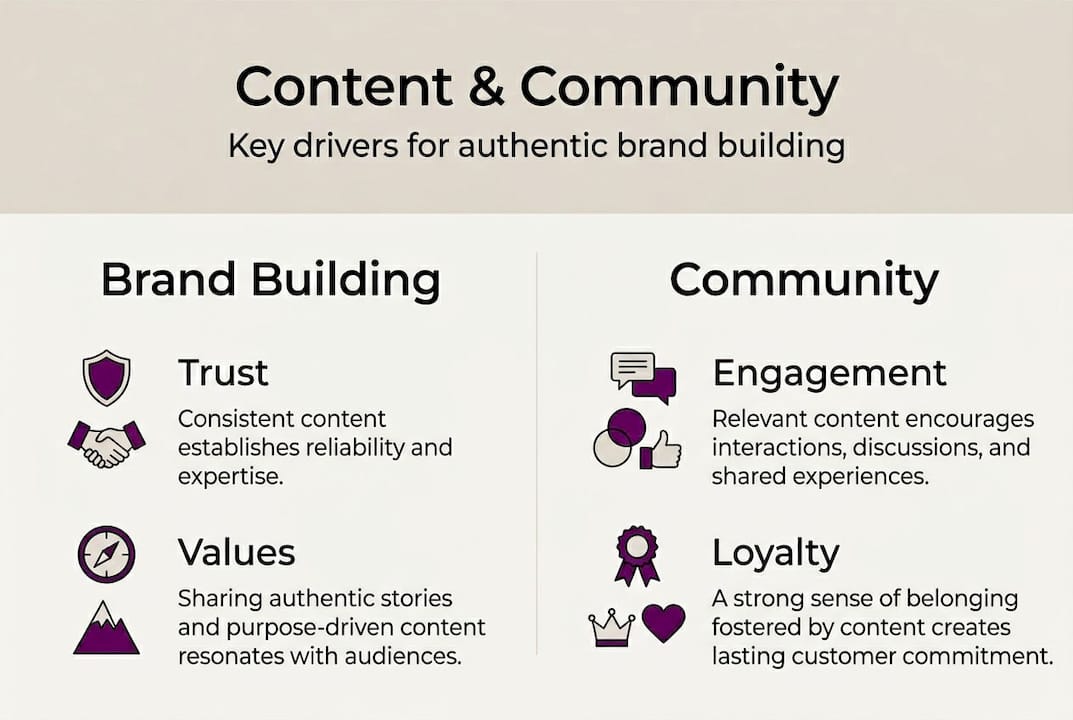 Content & Community

Key drivers for authentic brand building

Brand Building

Trust

Consistent content establishes reliability and expertise.

Values

Sharing authentic stories and purpose-driven content resonates with audiences.

Community

Engagement

Relevant content encourages interactions, discussions, and shared experiences.

Loyalty

A strong sense of belonging fostered by content creates lasting customer commitment.